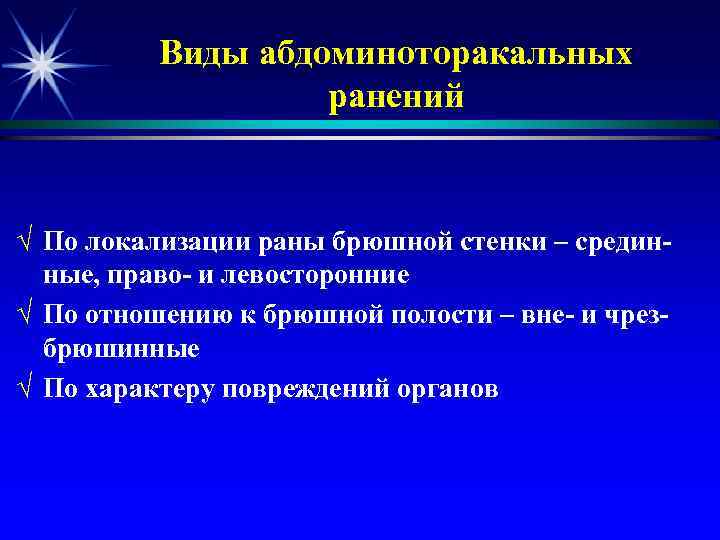 Виды абдоминоторакальных ранений

√ По локализации раны брюшной стенки – срединные, право- и левосторонние
√ По отношению к брюшной полости – вне- и чрезбрюшинные
√ По характеру повреждений органов